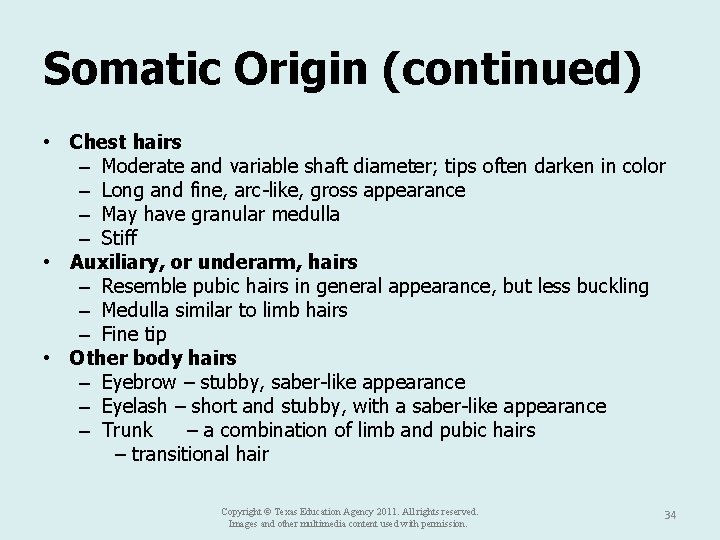 Somatic Origin (continued)

• Chest hairs
– Moderate and variable shaft diameter; tips often darken in color
– Long and fine, arc-like, gross appearance
– May have granular medulla
– Stiff
• Auxiliary, or underarm, hairs
– Resemble pubic hairs in general appearance, but less buckling
– Medulla similar to limb hairs
– Fine tip
• Other body hairs
– Eyebrow – stubby, saber-like appearance
– Eyelash – short and stubby, with a saber-like appearance
– Trunk – a combination of limb and pubic hairs
– transitional hair

Copyright © Texas Education Agency 2011. All rights reserved.
Images and other multimedia content used with permission.

34